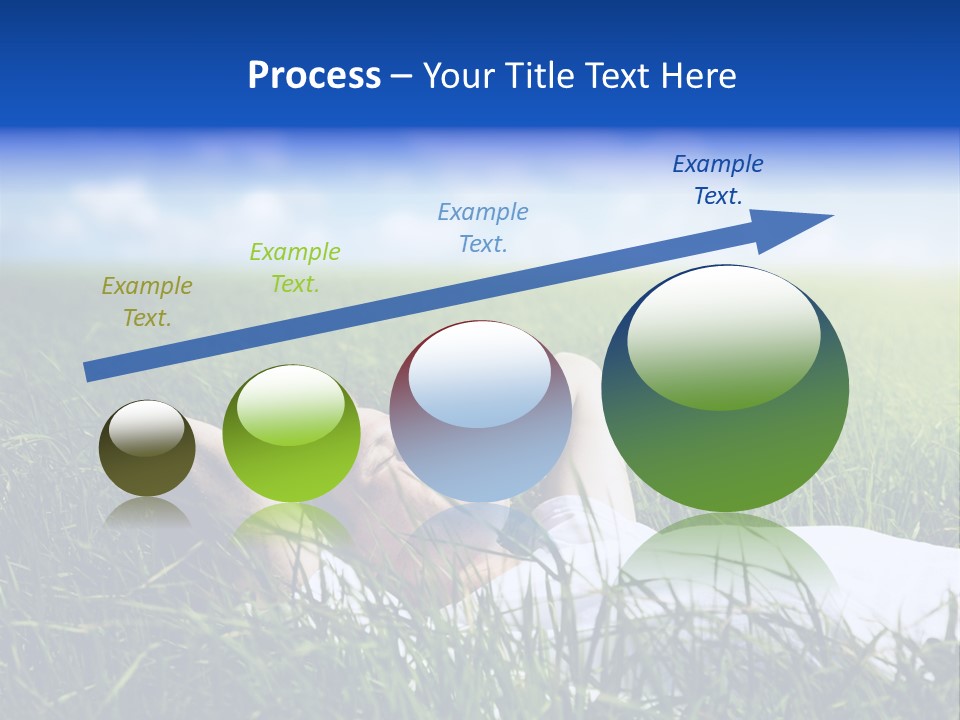 Process – Your Title Text Here

Example Text.

Example Text.

Example Text.

Example Text.